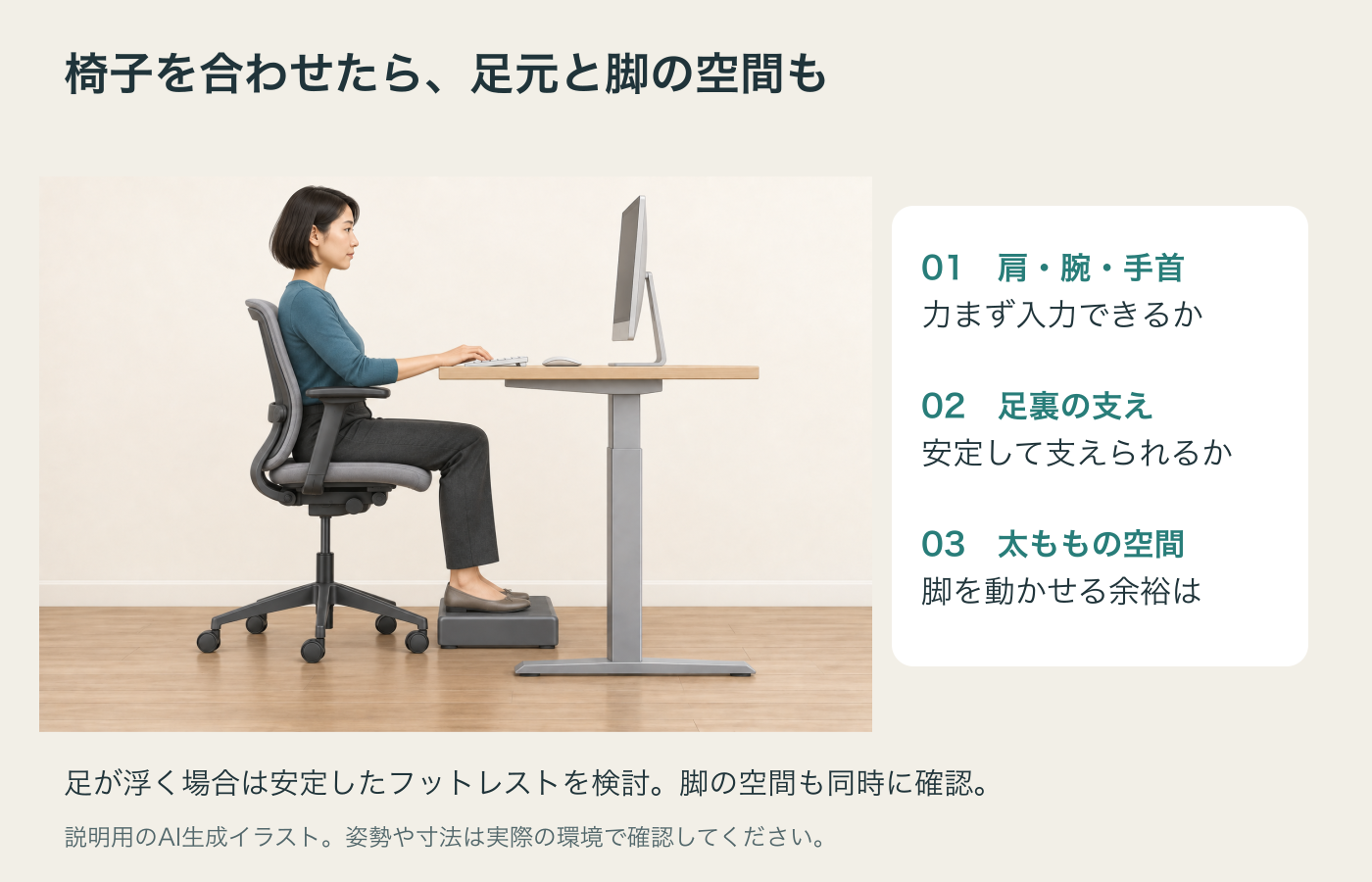 椅子を合わせたら、足元と脚の空間も

01 肩・腕・手首
力まず入力できるか

02 足裏の支え
安定して支えられるか

03 太ももの空間
脚を動かせる余裕は

足が浮く場合は安定したフットレストを検討。脚の空間も同時に確認。

説明用のAI生成イラスト。姿勢や寸法は実際の環境で確認してください。